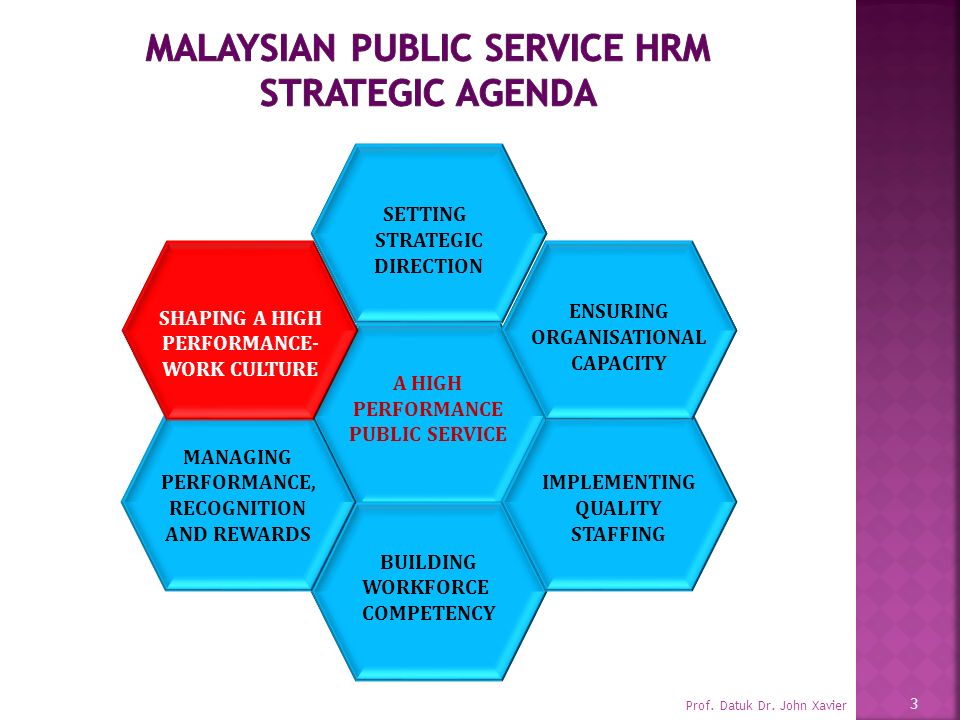 MALAYSIAN PUBLIC SERVICE HRM STRATEGIC AGENDA

SETTING STRATEGIC DIRECTION

SHAPING A HIGH PERFORMANCE-WORK CULTURE

ENSURING ORGANISATIONAL CAPACITY

A HIGH PERFORMANCE PUBLIC SERVICE

MANAGING PERFORMANCE, RECOGNITION AND REWARDS

IMPLEMENTING QUALITY STAFFING

BUILDING WORKFORCE COMPETENCY

Prof. Datuk Dr. John Xavier

3